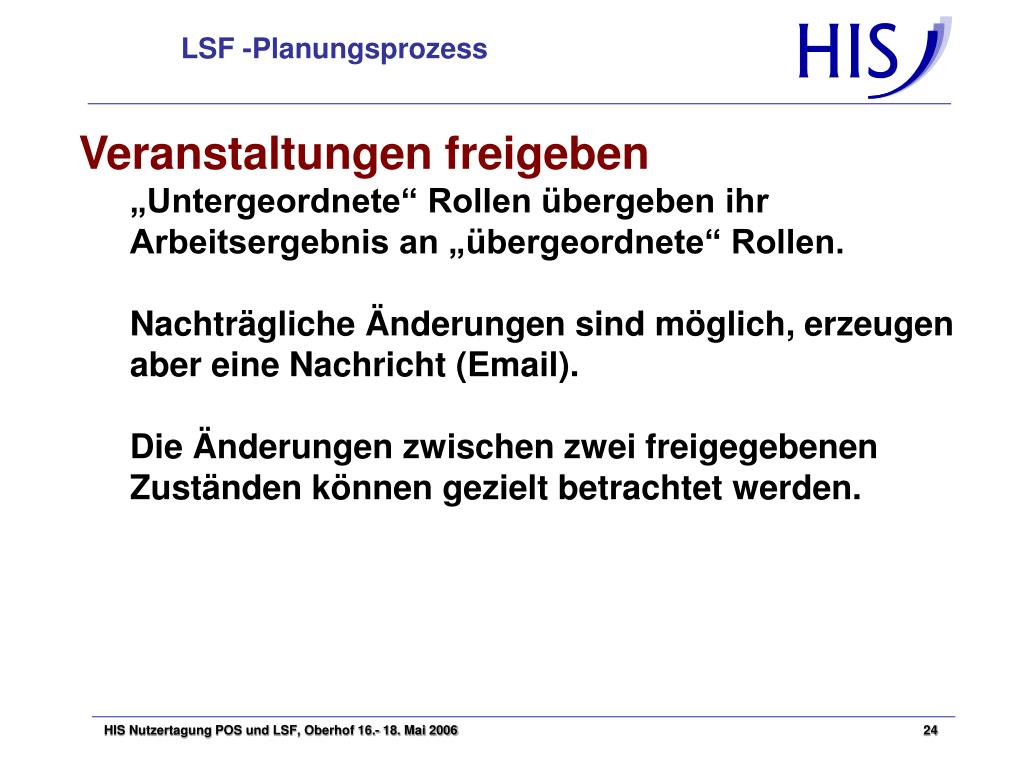 LSF -Planungsprozess

HIS

Veranstaltungen freigeben

„Untergeordnete“ Rollen übergeben ihr Arbeitsergebnis an „übergeordnete“ Rollen.

Nachträgliche Änderungen sind möglich, erzeugen aber eine Nachricht (Email).

Die Änderungen zwischen zwei freigegebenen Zuständen können gezielt betrachtet werden.

HIS Nutzertagung POS und LSF, Oberhof 16.- 18. Mai 2006

24